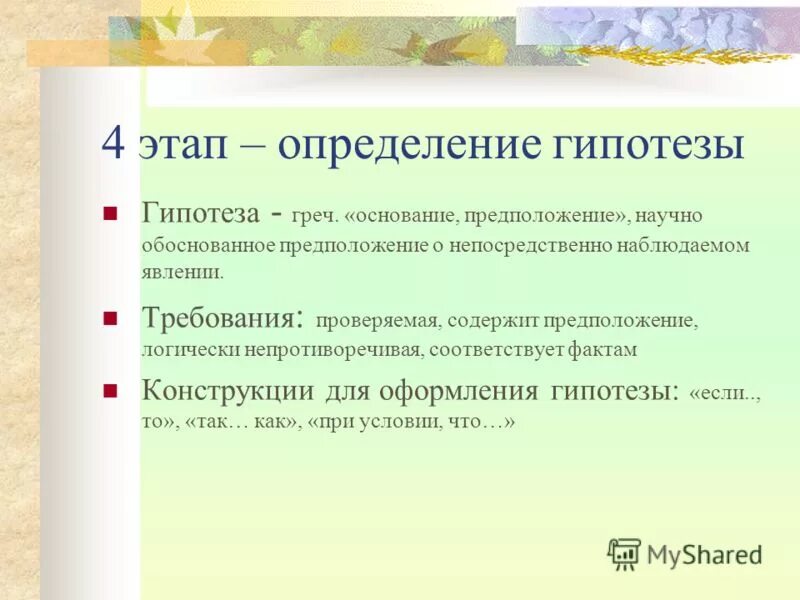 4 этап – определение гипотезы

Гипотеза - греч. «основание, предположение», научно обоснованное предположение о непосредственно наблюдаемом явлении.

Требования: проверяемая, содержит предположение, логически непротиворечивая, соответствует фактам

Конструкции для оформления гипотезы: «если.., то», «так… как», «при условии, что…»

MyShared